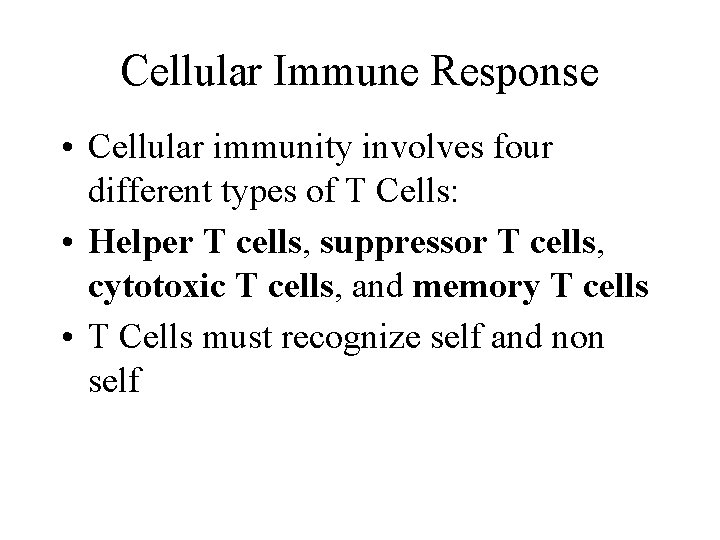 Cellular Immune Response

• Cellular immunity involves four different types of T Cells:

• Helper T cells, suppressor T cells, cytotoxic T cells, and memory T cells

• T Cells must recognize self and non self